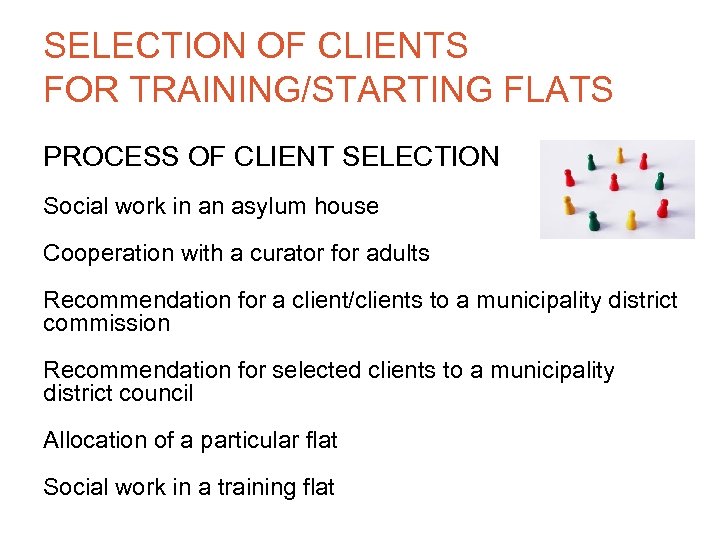 SELECTION OF CLIENTS FOR TRAINING/STARTING FLATS

PROCESS OF CLIENT SELECTION

Social work in an asylum house

Cooperation with a curator for adults

Recommendation for a client/clients to a municipality district commission

Recommendation for selected clients to a municipality district council

Allocation of a particular flat

Social work in a training flat